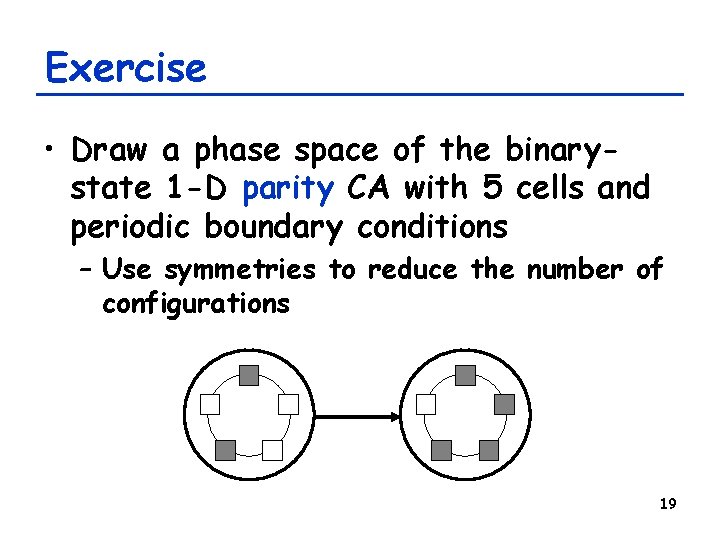 Exercise

• Draw a phase space of the binary-state 1-D parity CA with 5 cells and periodic boundary conditions

– Use symmetries to reduce the number of configurations

19